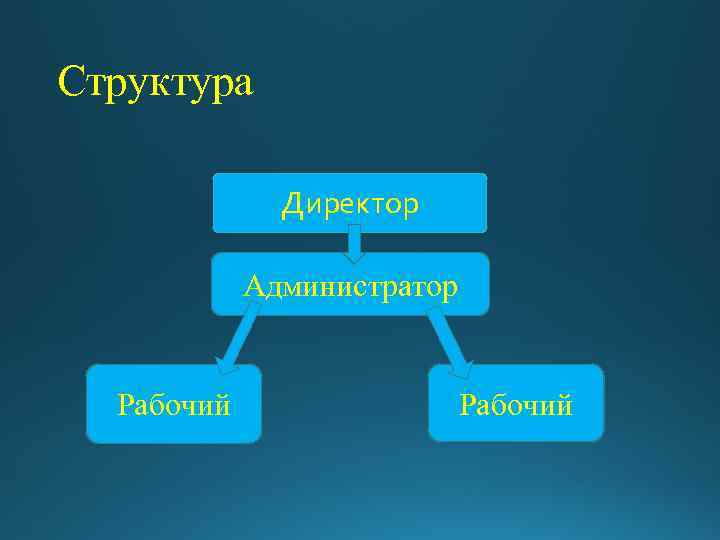 Структура

Директор

Администратор

Рабочий

Рабочий